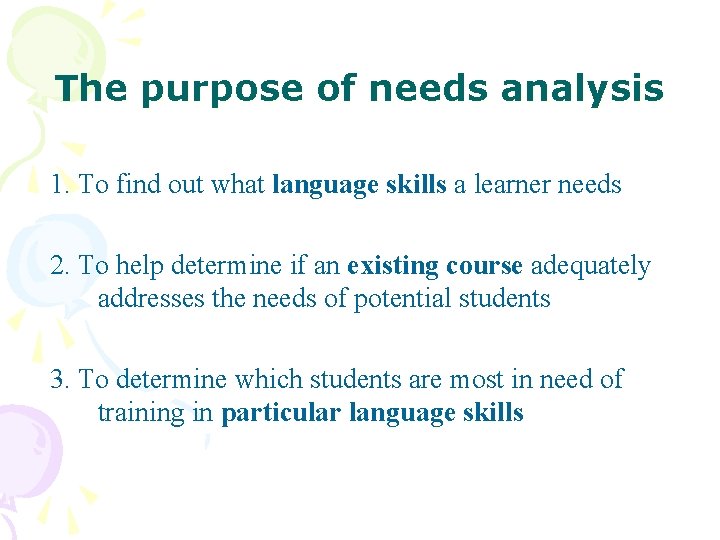 The purpose of needs analysis

1. To find out what language skills a learner needs

2. To help determine if an existing course adequately addresses the needs of potential students

3. To determine which students are most in need of training in particular language skills